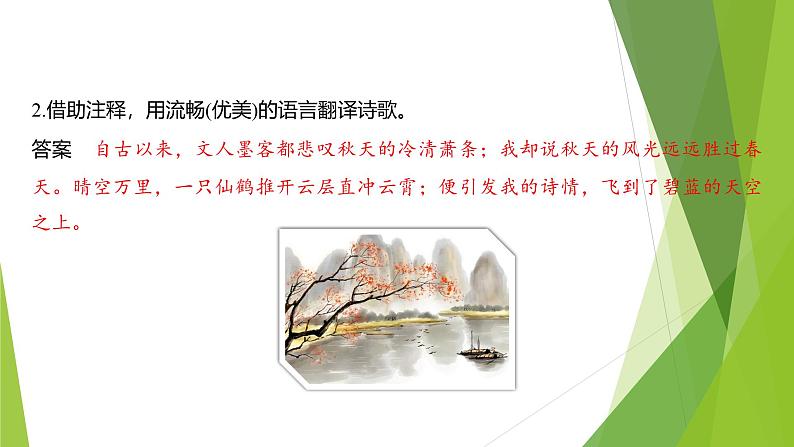 2.借助注释，用流畅(优美)的语言翻译诗歌。

答案　自古以来，文人墨客都悲叹秋天的冷清萧条；我却说秋天的风光远远胜过春天。晴空万里，一只仙鹤推开云层直冲云霄；便引发我的诗情，飞到了碧蓝的天空之上。